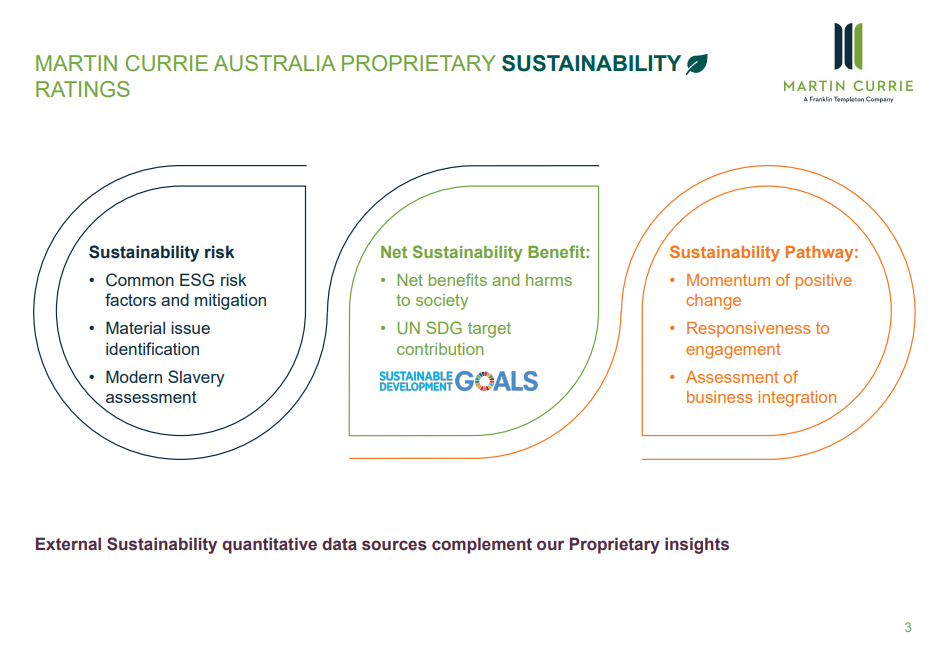 MARTIN CURRIE AUSTRALIA PROPRIETARY SUSTAINABILITY RATINGS

MARTIN CURRIE
A Franklin Templeton Company

Sustainability risk
• Common ESG risk factors and mitigation
• Material issue identification
• Modern Slavery assessment

Net Sustainability Benefit:
• Net benefits and harms to society
• UN SDG target contribution

SUSTAINABLE DEVELOPMENT GOALS

Sustainability Pathway:
• Momentum of positive change
• Responsiveness to engagement
• Assessment of business integration

External Sustainability quantitative data sources complement our Proprietary insights

3